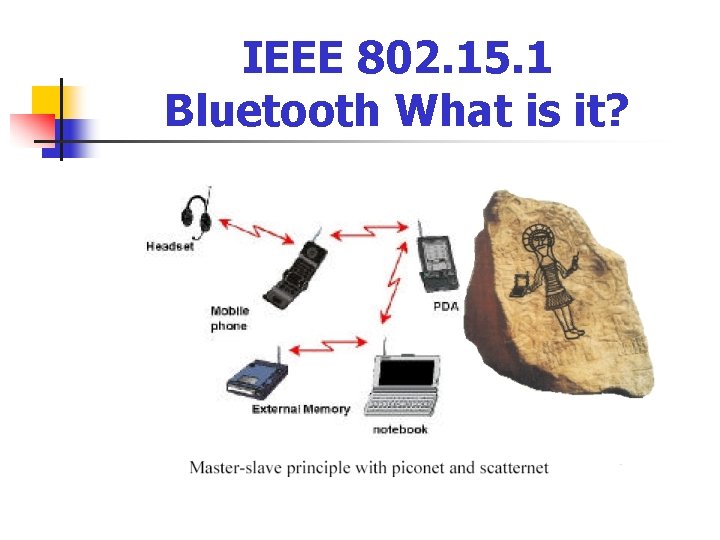 IEEE 802.15.1
Bluetooth What is it?

Headset

Mobile phone

PDA

External Memory

notebook

Master-slave principle with piconet and scatternet